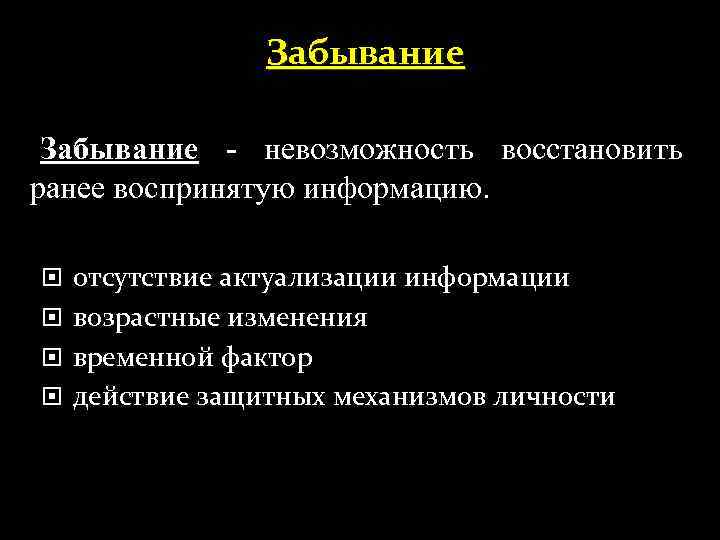 Забывание

Забывание - невозможность восстановить ранее воспринятую информацию.

- отсутствие актуализации информации
- возрастные изменения
- временной фактор
- действие защитных механизмов личности